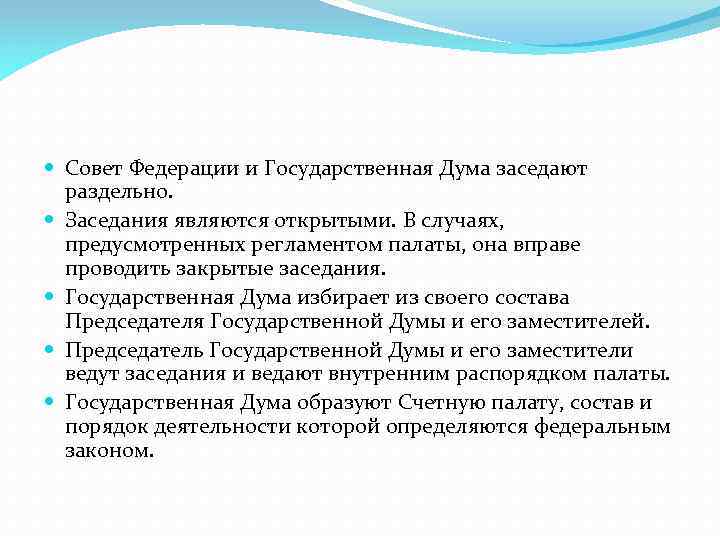 Совет Федерации и Государственная Дума заседают раздельно.

Заседания являются открытыми. В случаях, предусмотренных регламентом палаты, она вправе проводить закрытые заседания.

Государственная Дума избирает из своего состава Председателя Государственной Думы и его заместителей.

Председатель Государственной Думы и его заместители ведут заседания и ведают внутренним распорядком палаты.

Государственная Дума образуют Счетную палату, состав и порядок деятельности которой определяются федеральным законом.